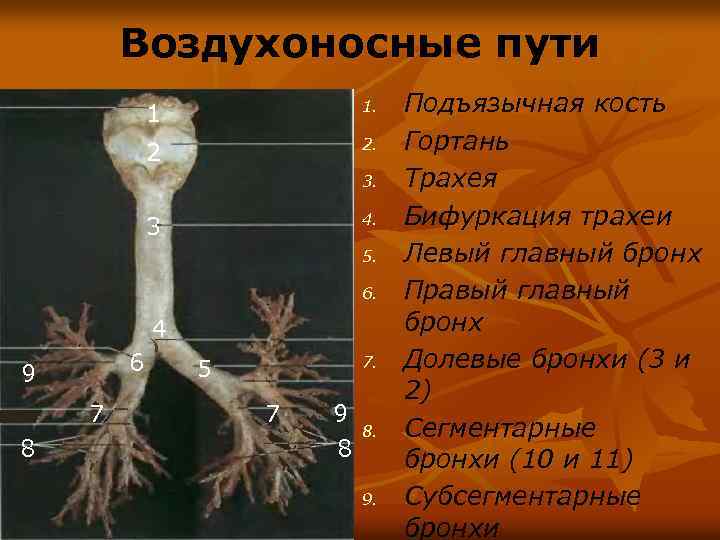 Воздухоносные пути

1
2
3
4
6
5
9
7
7
9
8
8

1. Подъязычная кость
2. Гортань
3. Трахея
4. Бифуркация трахеи
5. Левый главный бронх
6. Правый главный бронх
7. Долевые бронхи (3 и 2)
8. Сегментарные бронхи (10 и 11)
9. Субсегментарные бронхи